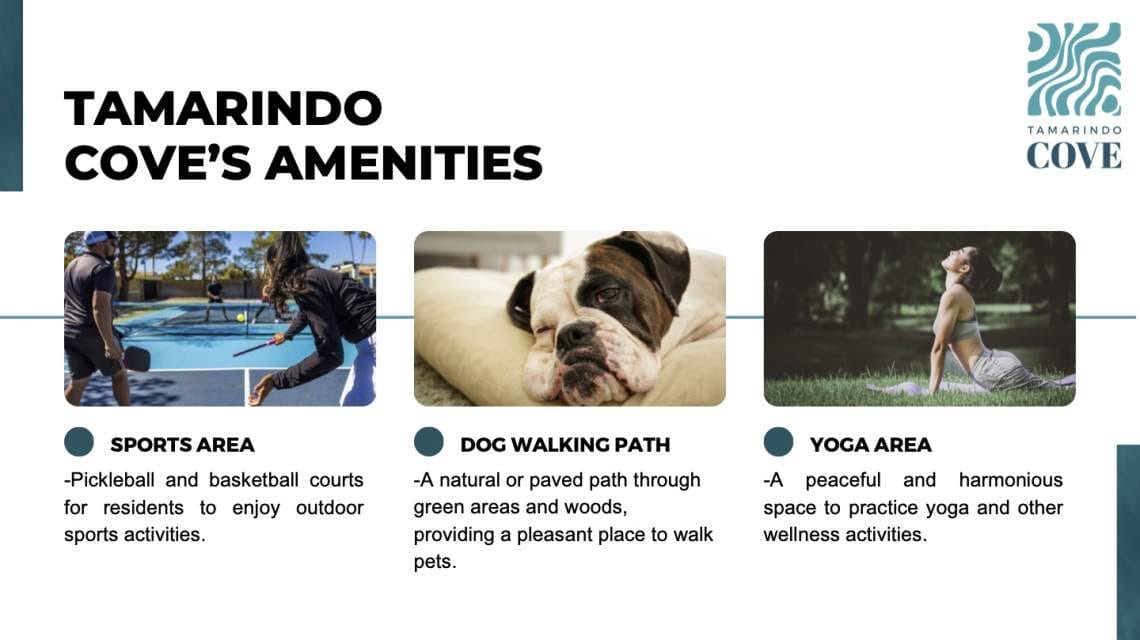 TAMARINDO COVE'S AMENITIES

TAMARINDO COVE

SPORTS AREA

-Pickleball and basketball courts for residents to enjoy outdoor sports activities.

DOG WALKING PATH

-A natural or paved path through green areas and woods, providing a pleasant place to walk pets.

YOGA AREA

-A peaceful and harmonious space to practice yoga and other wellness activities.